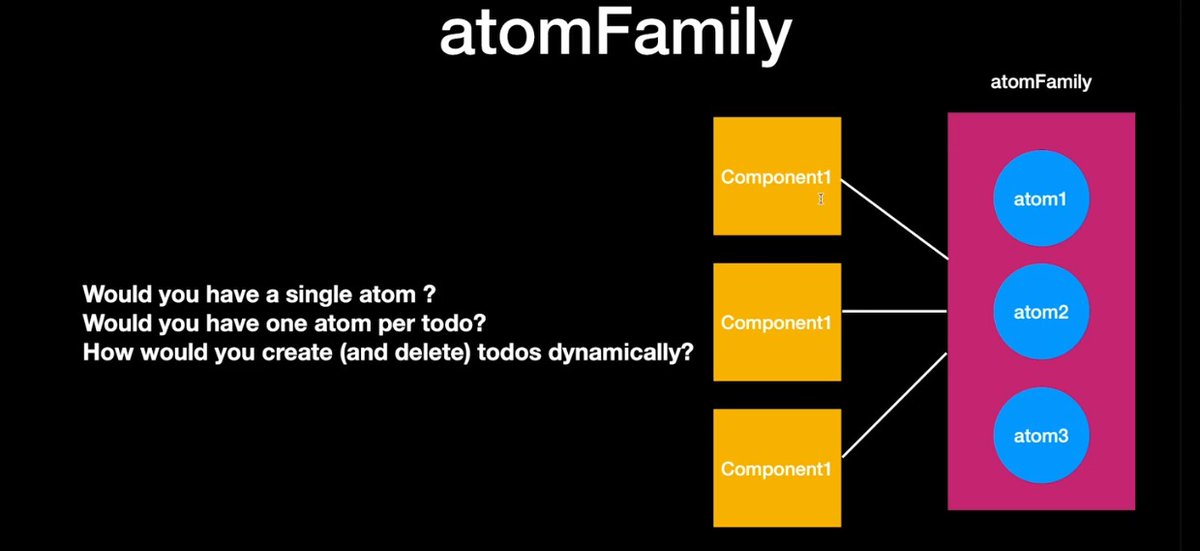 atomFamily

Would you have a single atom ?
Would you have one atom per todo?
How would you create (and delete) todos dynamically?

Component1

Component1

Component1

atomFamily

atom1

atom2

atom3